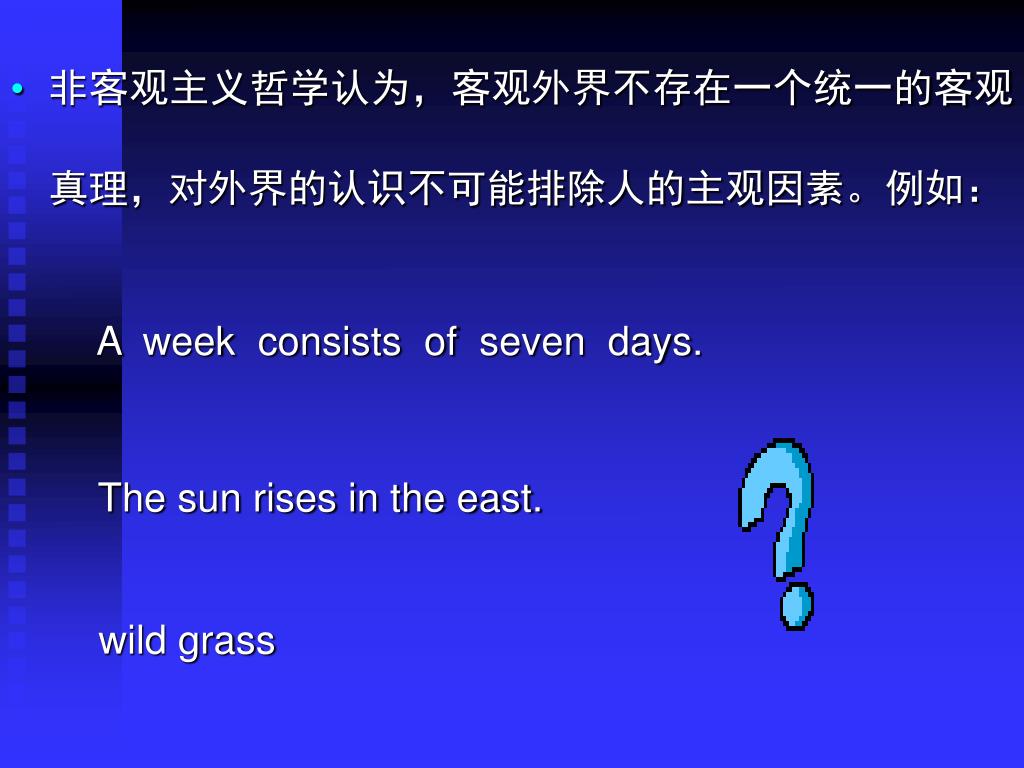 • 非客观主义哲学认为，客观外界不存在一个统一的客观真理，对外界的认识不可能排除人的主观因素。例如：

A week consists of seven days.

The sun rises in the east.

wild grass